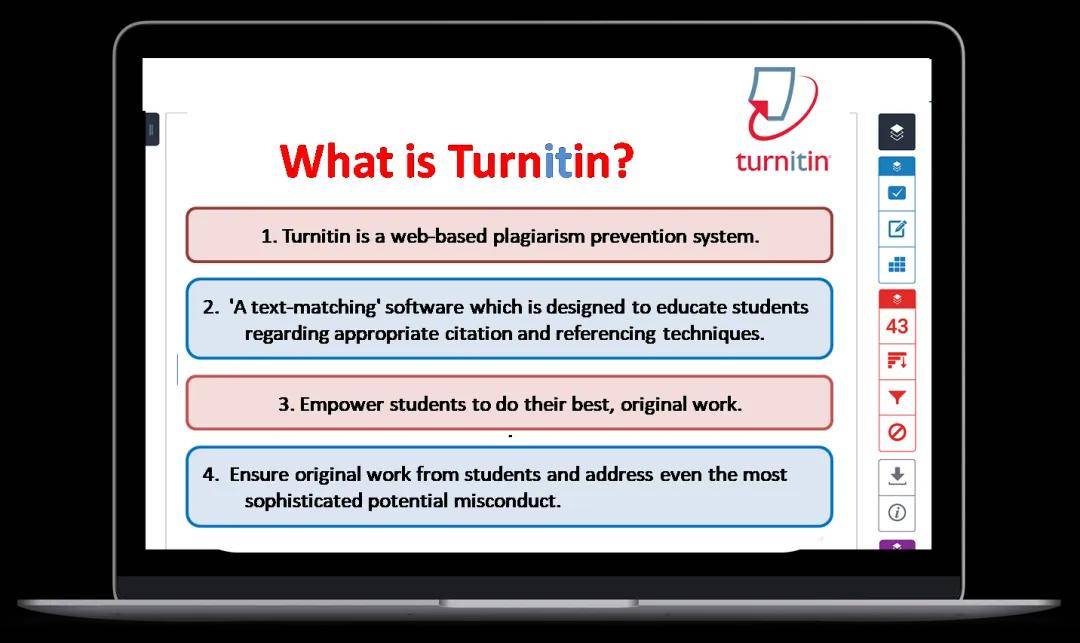 What is Turnitin?

turnitin

1. Turnitin is a web-based plagiarism prevention system.

2. 'A text-matching' software which is designed to educate students regarding appropriate citation and referencing techniques.

3. Empower students to do their best, original work.

4. Ensure original work from students and address even the most sophisticated potential misconduct.

43